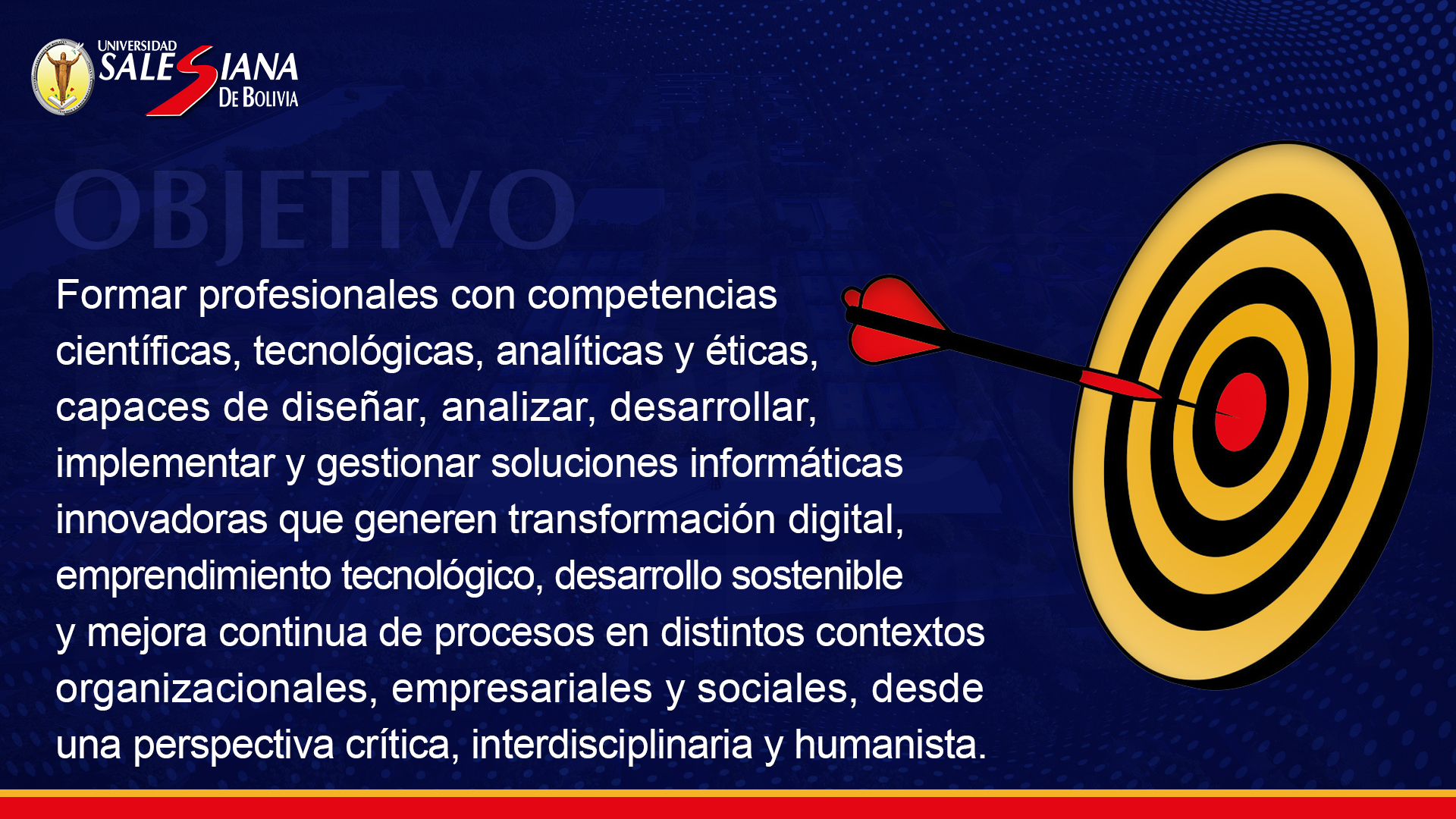 UNIVERSIDAD SALESIANA DE BOLIVIA

OBJETIVO

Formar profesionales con competencias científicas, tecnológicas, analíticas y éticas, capaces de diseñar, analizar, desarrollar, implementar y gestionar soluciones informáticas innovadoras que generen transformación digital, emprendimiento tecnológico, desarrollo sostenible y mejora continua de procesos en distintos contextos organizacionales, empresariales y sociales, desde una perspectiva crítica, interdisciplinaria y humanista.